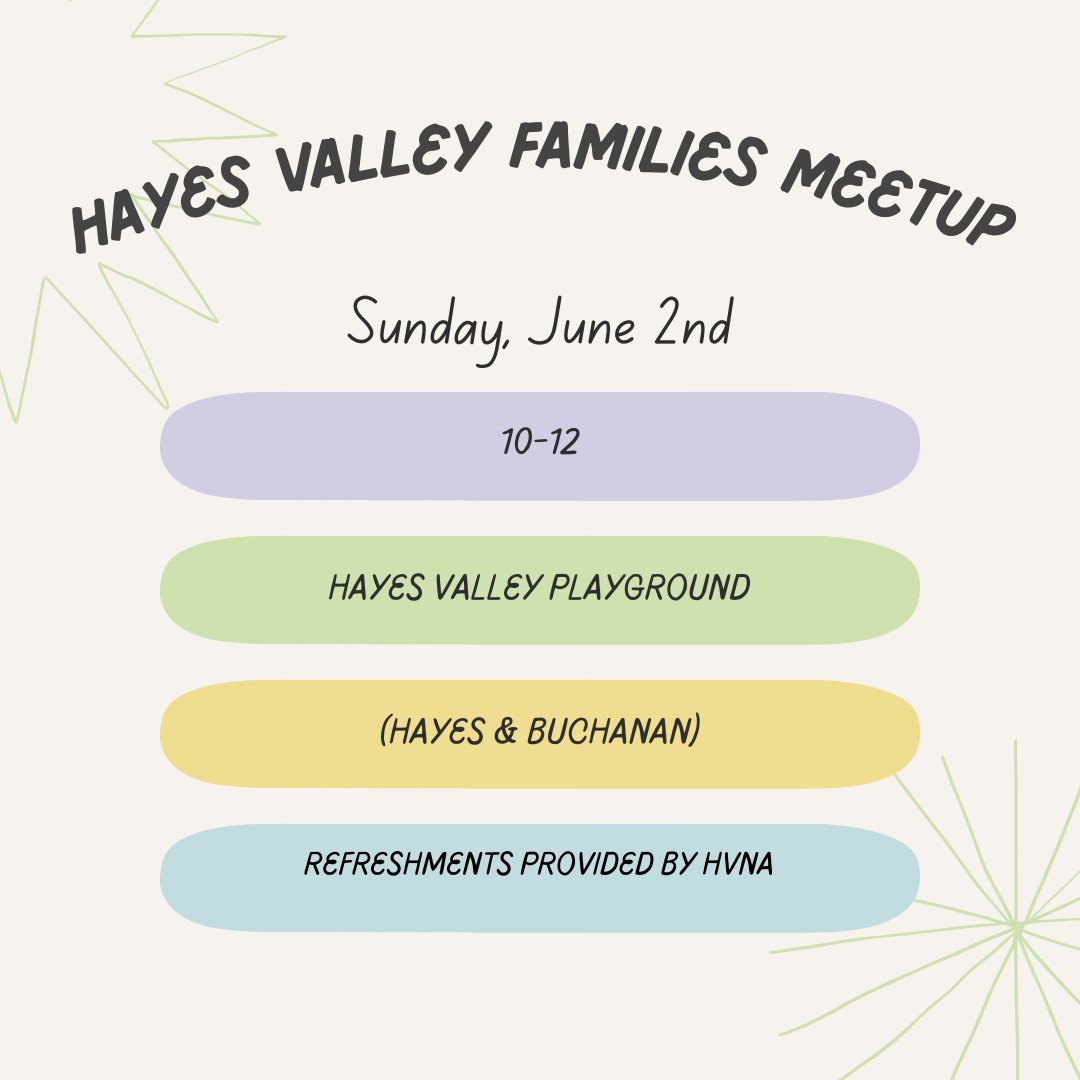 HAYES VALLEY FAMILIES MEETUP

Sunday, June 2nd

10-12

HAYES VALLEY PLAYGROUND

(HAYES & BUCHANAN)

REFRESHMENTS PROVIDED BY HVNA